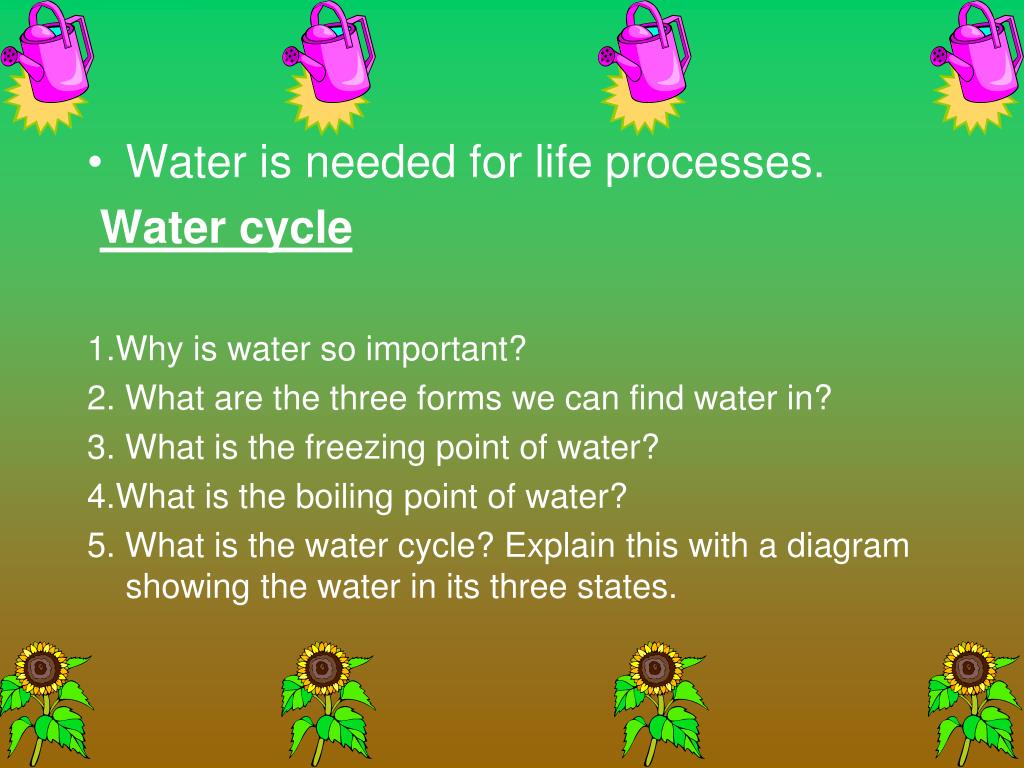 • Water is needed for life processes.

Water cycle

1.Why is water so important?
2. What are the three forms we can find water in?
3. What is the freezing point of water?
4.What is the boiling point of water?
5. What is the water cycle? Explain this with a diagram showing the water in its three states.